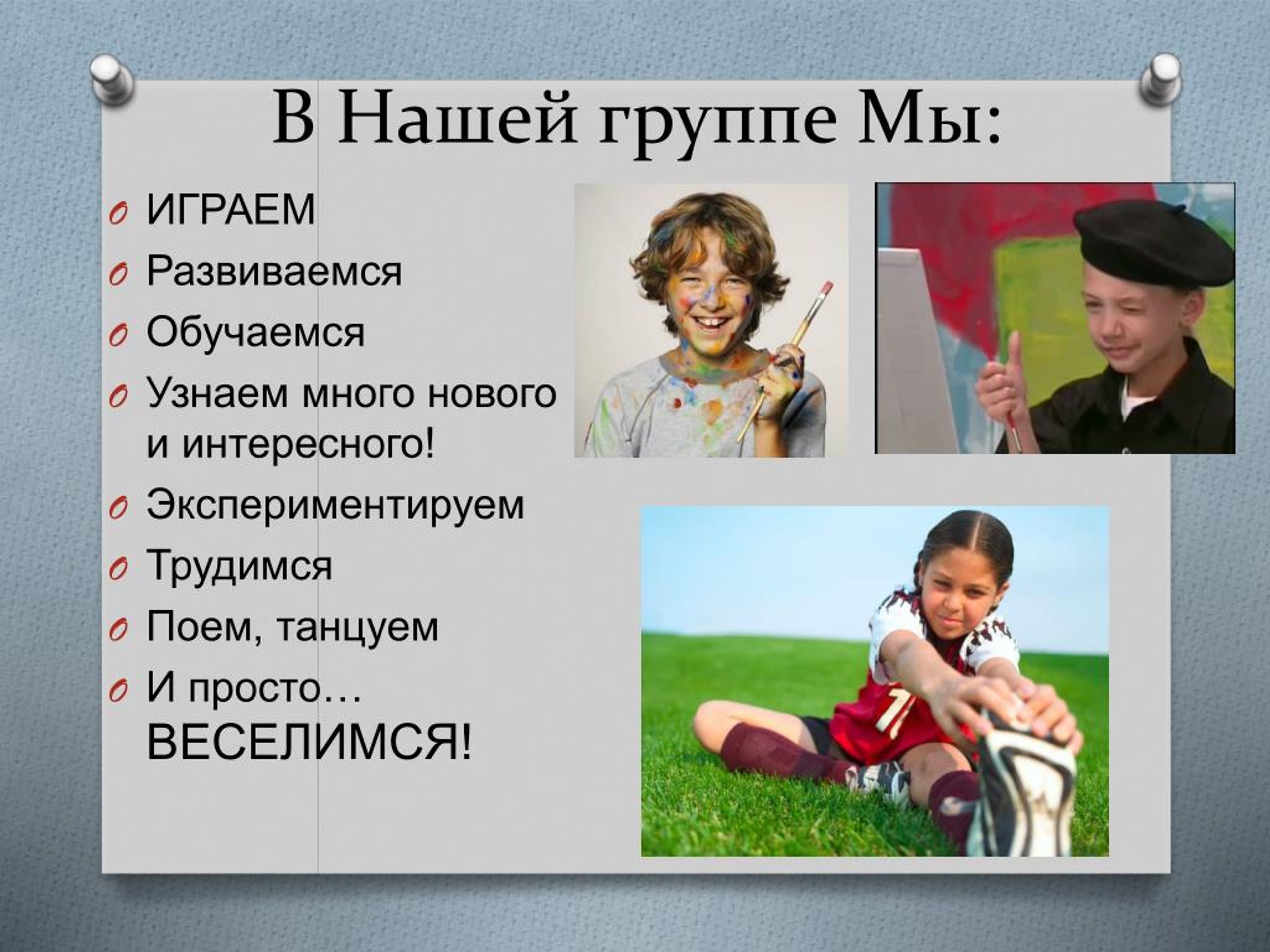 В Нашей группе Мы:

ИГРАЕМ
Развиваемся
Обучаемся
Узнаем много нового и интересного!
Экспериментируем
Трудимся
Поем, танцуем
И просто… ВЕСЕЛИМСЯ!